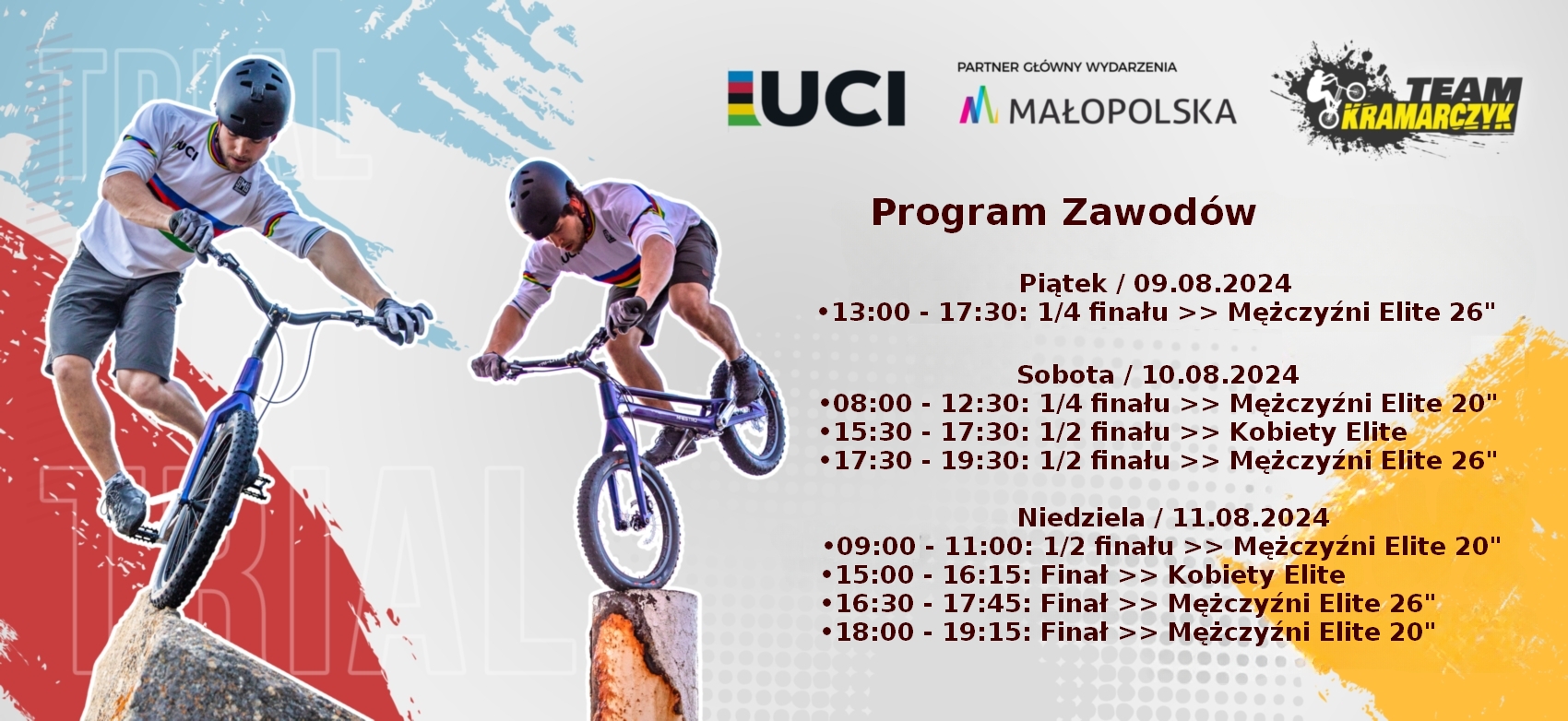 TRIAL

TRIAL

UCI

PARTNER GŁÓWNY WYDARZENIA

MAŁOPOLSKA

TEAM KRAMARCZYK

Program Zawodów

Piątek / 09.08.2024
•13:00 - 17:30: 1/4 finału >> Mężczyźni Elite 26"

Sobota / 10.08.2024
•08:00 - 12:30: 1/4 finału >> Mężczyźni Elite 20"
•15:30 - 17:30: 1/2 finału >> Kobiety Elite
•17:30 - 19:30: 1/2 finału >> Mężczyźni Elite 26"

Niedziela / 11.08.2024
•09:00 - 11:00: 1/2 finału >> Mężczyźni Elite 20"
•15:00 - 16:15: Finał >> Kobiety Elite
•16:30 - 17:45: Finał >> Mężczyźni Elite 26"
•18:00 - 19:15: Finał >> Mężczyźni Elite 20"